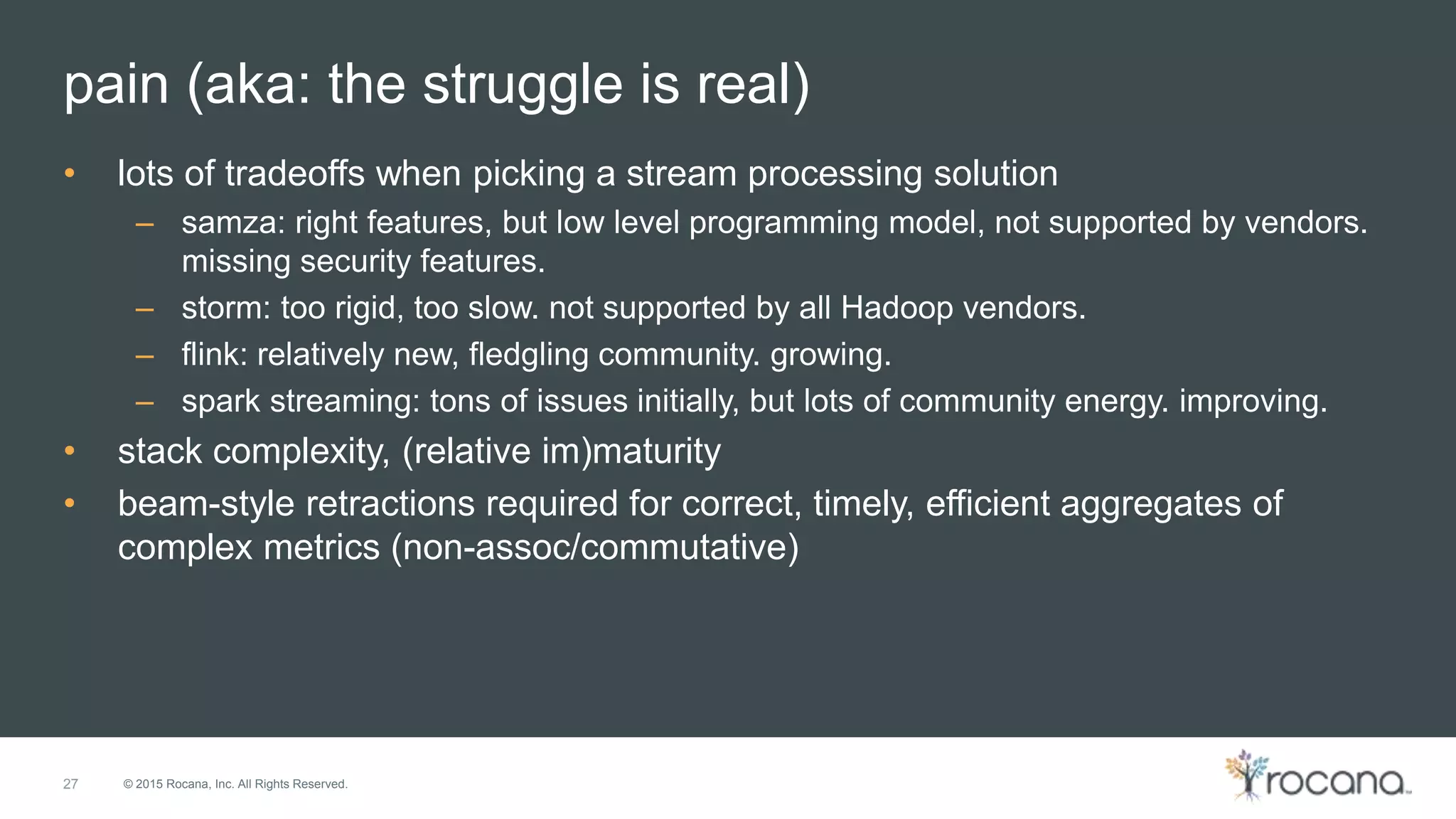 pain (aka: the struggle is real)

• lots of tradeoffs when picking a stream processing solution
  – samza: right features, but low level programming model, not supported by vendors. missing security features.
  – storm: too rigid, too slow. not supported by all Hadoop vendors.
  – flink: relatively new, fledgling community. growing.
  – spark streaming: tons of issues initially, but lots of community energy. improving.
• stack complexity, (relative im)maturity
• beam-style retractions required for correct, timely, efficient aggregates of complex metrics (non-assoc/commutative)

27 © 2015 Rocana, Inc. All Rights Reserved.

rocana